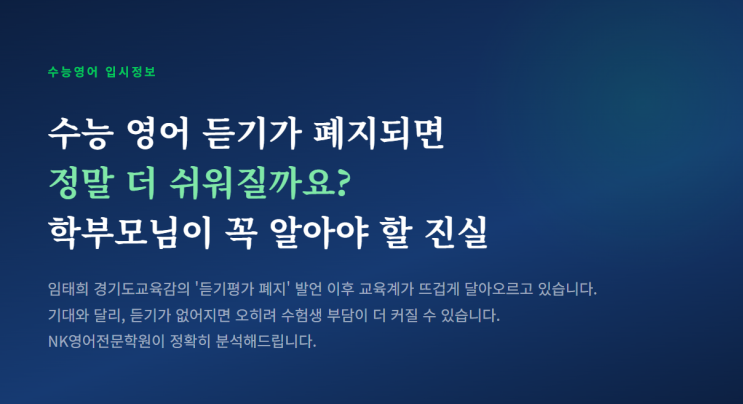 수능영어 입시정보

수능 영어 듣기가 폐지되면
정말 더 쉬워질까요?
학부모님이 꼭 알아야 할 진실

임태희 경기도교육감의 '듣기평가 폐지' 발언 이후 교육계가 뜨겁게 달아오르고 있습니다.
기대와 달리, 듣기가 없어지면 오히려 수험생 부담이 더 커질 수 있습니다.
NK영어전문학원이 정확히 분석해드립니다.